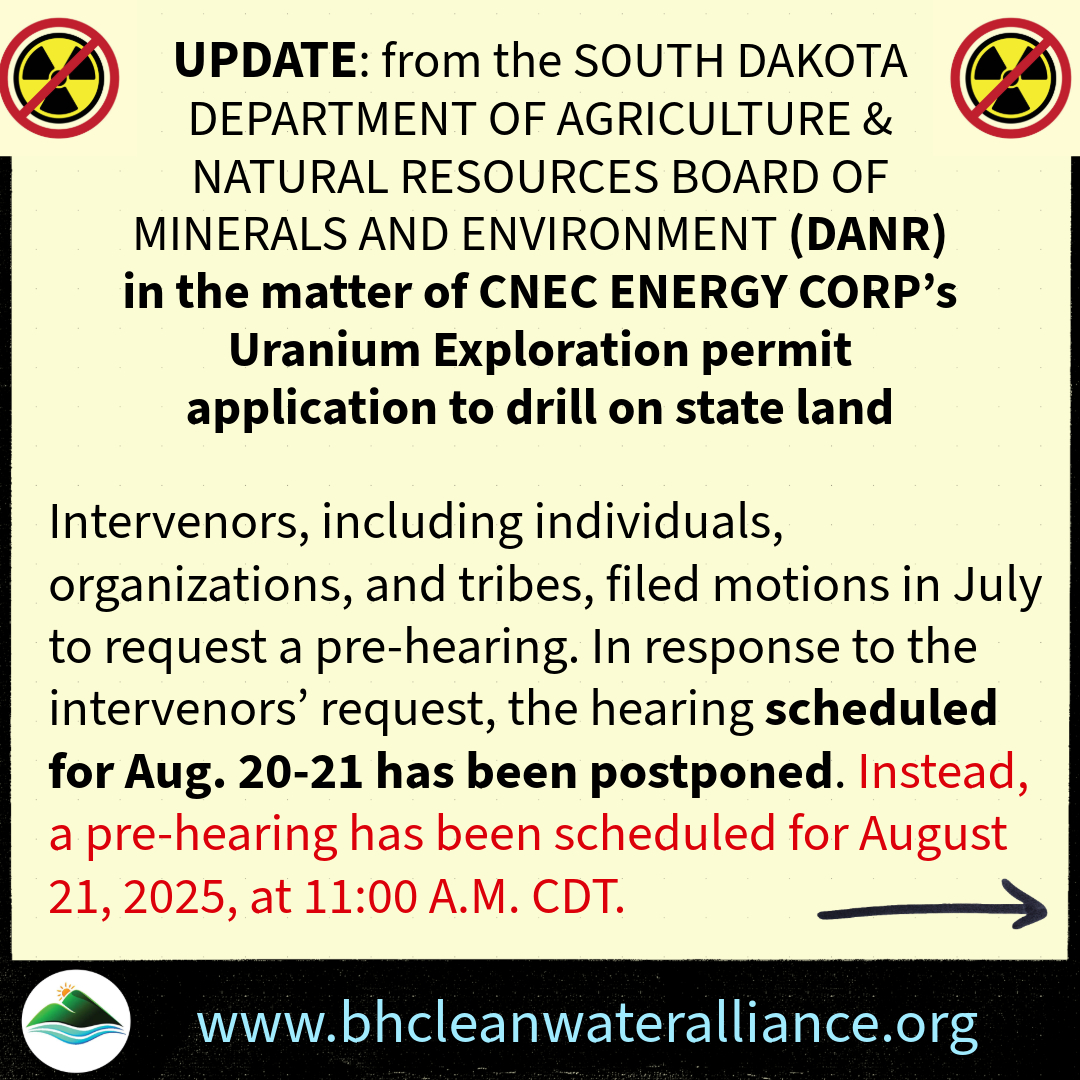 UPDATE: from the SOUTH DAKOTA DEPARTMENT OF AGRICULTURE & NATURAL RESOURCES BOARD OF MINERALS AND ENVIRONMENT (DANR) in the matter of CNEC ENERGY CORP's Uranium Exploration permit application to drill on state land

Intervenors, including individuals, organizations, and tribes, filed motions in July to request a pre-hearing. In response to the intervenors' request, the hearing scheduled for Aug. 20-21 has been postponed. Instead, a pre-hearing has been scheduled for August 21, 2025, at 11:00 A.M. CDT.

www.bhcleanwateralliance.org